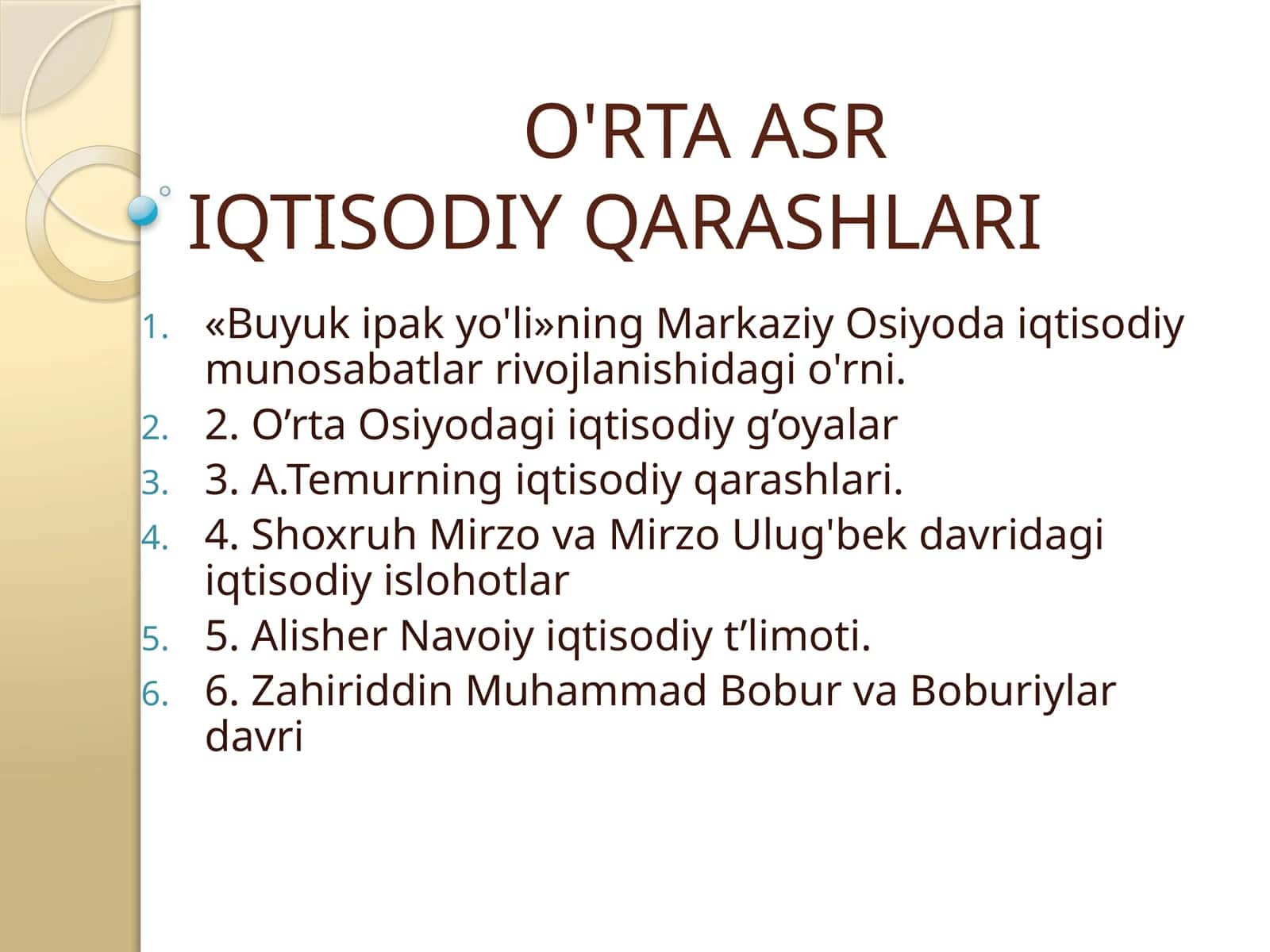 O'RTA ASR IQTISODIY QARASHLARI

1. «Buyuk ipak yo'li»ning Markaziy Osiyoda iqtisodiy munosabatlar rivojlanishidagi o'rni.
2. 2. O’rta Osiyodagi iqtisodiy g’oyalar
3. 3. A.Temurning iqtisodiy qarashlari.
4. 4. Shoxruh Mirzo va Mirzo Ulug'bek davridagi iqtisodiy islohotlar
5. 5. Alisher Navoiy iqtisodiy t’limoti.
6. 6. Zahiriddin Muhammad Bobur va Boburiylar davri